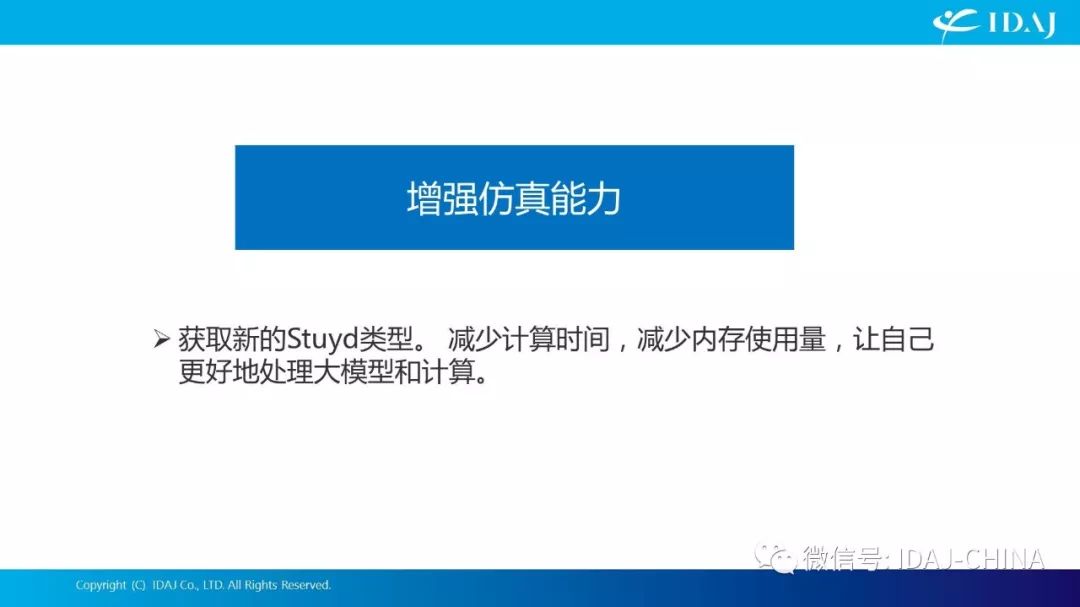 IDAJ

增强仿真能力

➢ 获取新的Stuyd类型。 减少计算时间，减少内存使用量，让自己更好地处理大模型和计算。

微信号: IDAJ-CHINA

Copyright (C) IDAJ Co., LTD. All Rights Reserved.